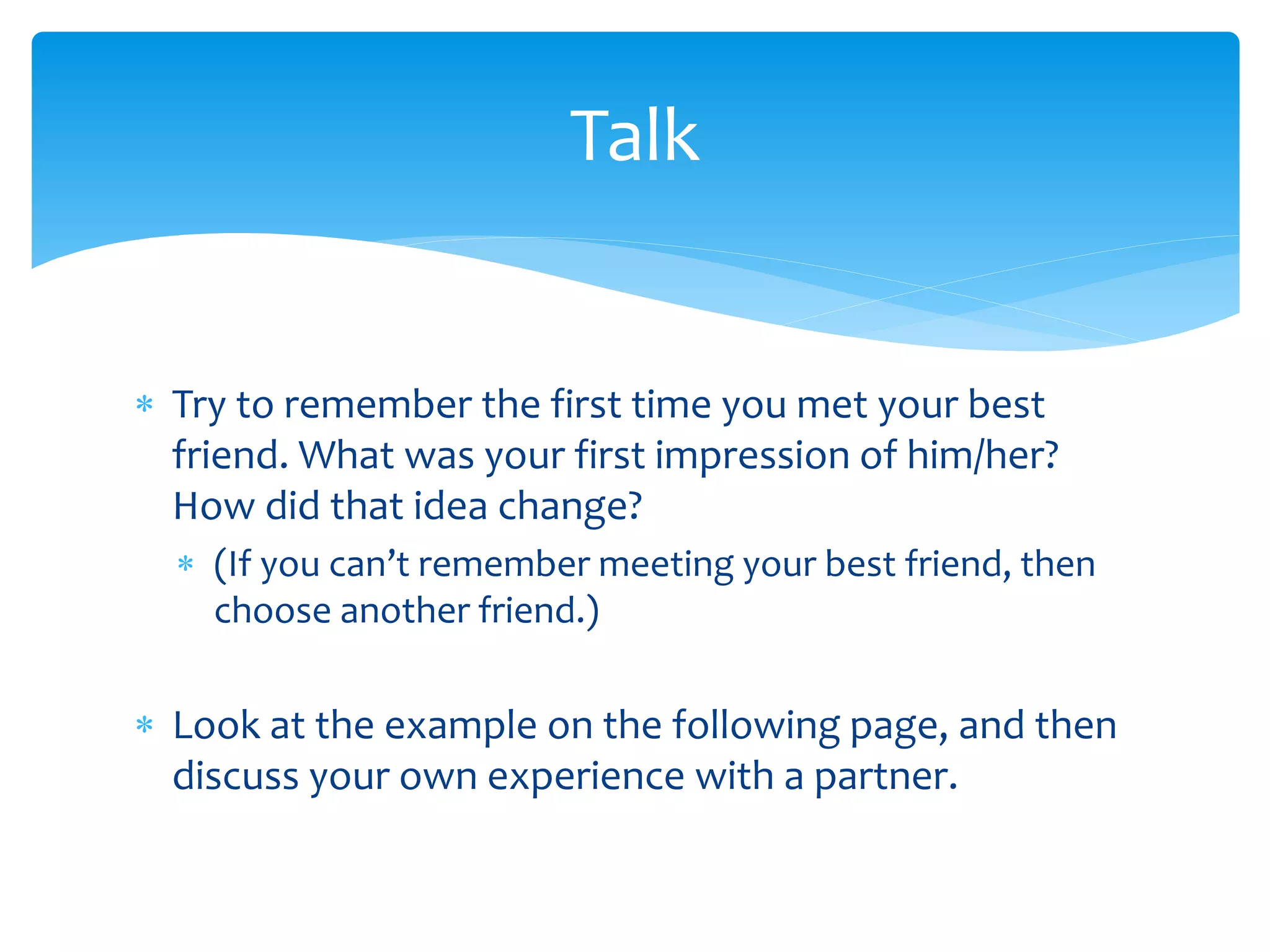 Talk

* Try to remember the first time you met your best friend. What was your first impression of him/her? How did that idea change?

* (If you can’t remember meeting your best friend, then choose another friend.)

* Look at the example on the following page, and then discuss your own experience with a partner.